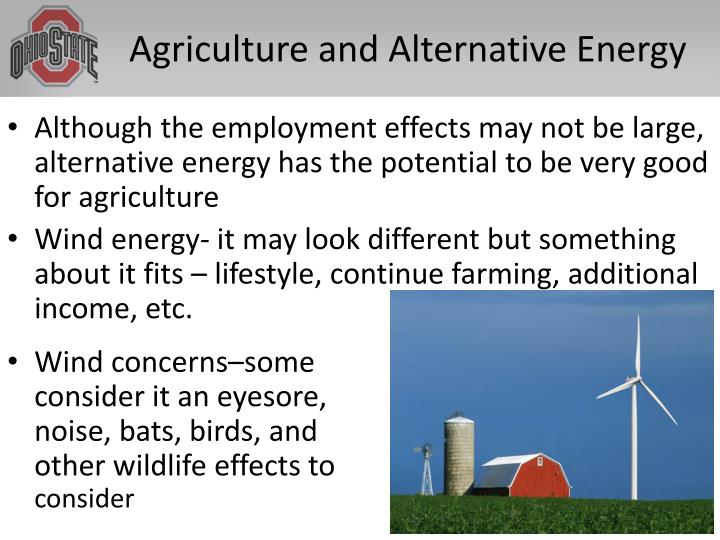 OHIO STATE

Agriculture and Alternative Energy

• Although the employment effects may not be large, alternative energy has the potential to be very good for agriculture

• Wind energy- it may look different but something about it fits – lifestyle, continue farming, additional income, etc.

• Wind concerns–some consider it an eyesore, noise, bats, birds, and other wildlife effects to consider